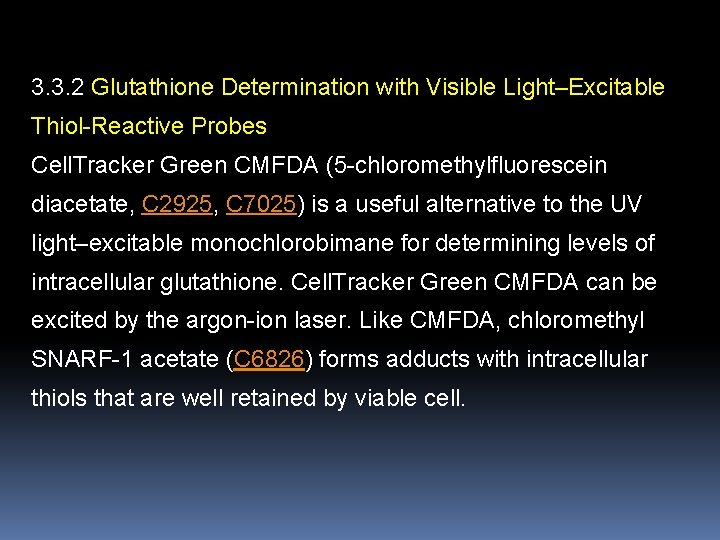 3.3.2 Glutathione Determination with Visible Light–Excitable Thiol-Reactive Probes
CellTracker Green CMFDA (5-chloromethylfluorescein diacetate, C2925, C7025) is a useful alternative to the UV light–excitable monochlorobimane for determining levels of intracellular glutathione. CellTracker Green CMFDA can be excited by the argon-ion laser. Like CMFDA, chloromethyl SNARF-1 acetate (C6826) forms adducts with intracellular thiols that are well retained by viable cell.